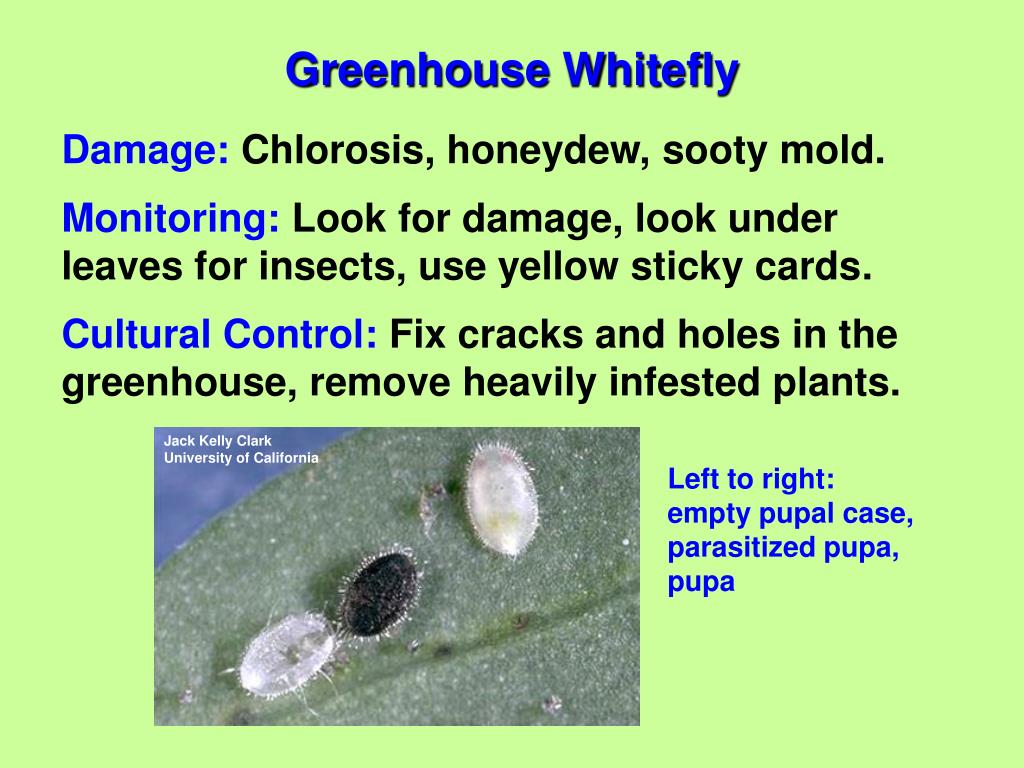 Greenhouse Whitefly

Damage: Chlorosis, honeydew, sooty mold.

Monitoring: Look for damage, look under leaves for insects, use yellow sticky cards.

Cultural Control: Fix cracks and holes in the greenhouse, remove heavily infested plants.

Jack Kelly Clark
University of California

Left to right:
empty pupal case,
parasitized pupa,
pupa